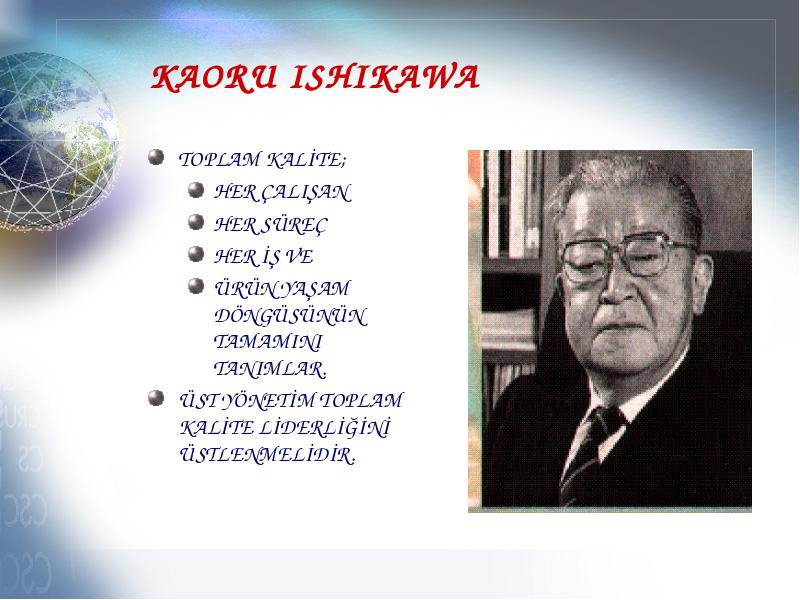 KAORU ISHIKAWA

TOPLAM KALİTE;

HER ÇALIŞAN

HER SÜREÇ

HER İŞ VE

ÜRÜN YAŞAM DÖNGÜSÜNÜN TAMAMINI TANIMLAR.

ÜST YÖNETİM TOPLAM KALİTE LİDERLİĞİNİ ÜSTLENMELİDİR.